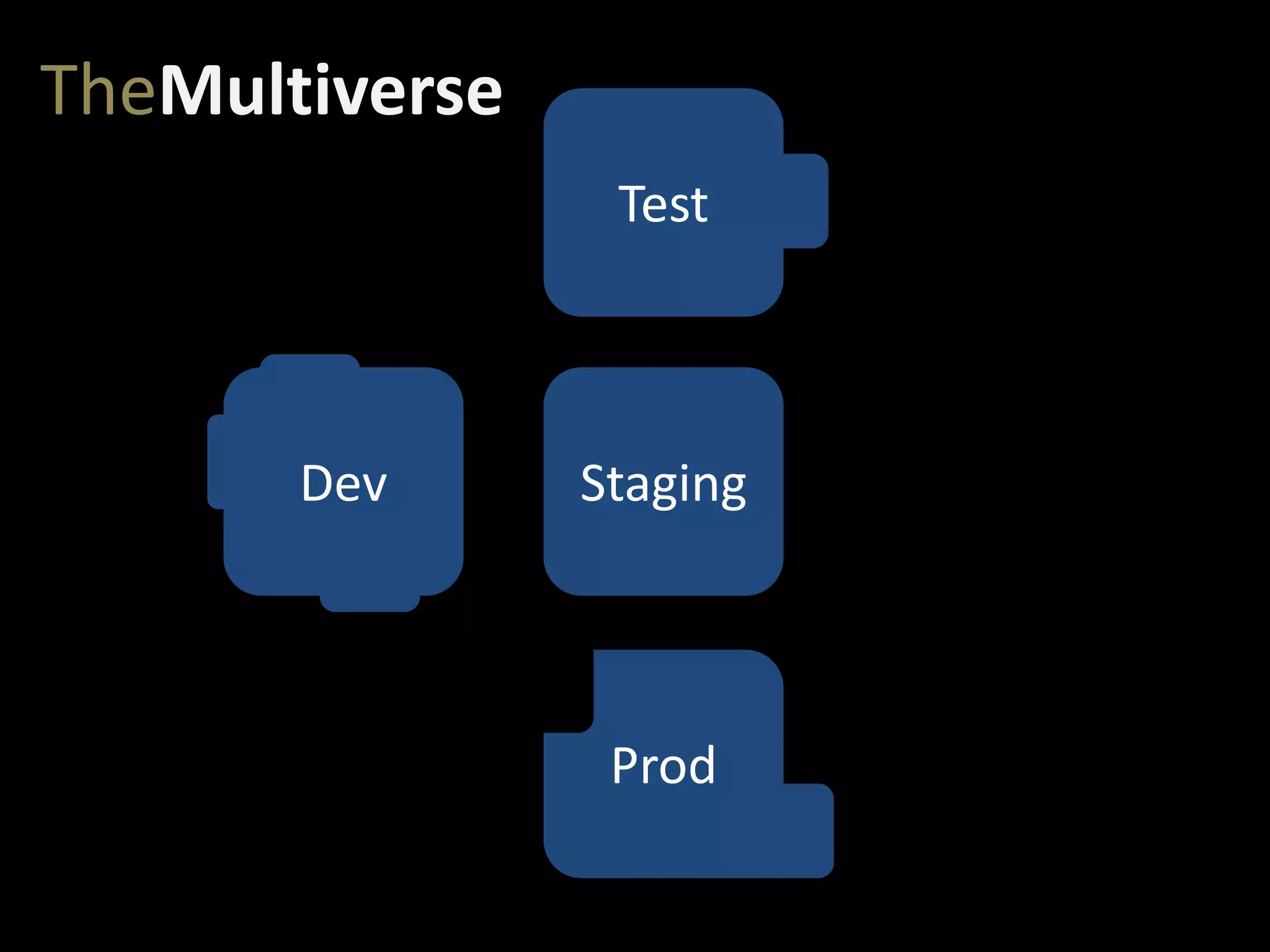 TheMultiverse

Test

Dev

Staging

Prod